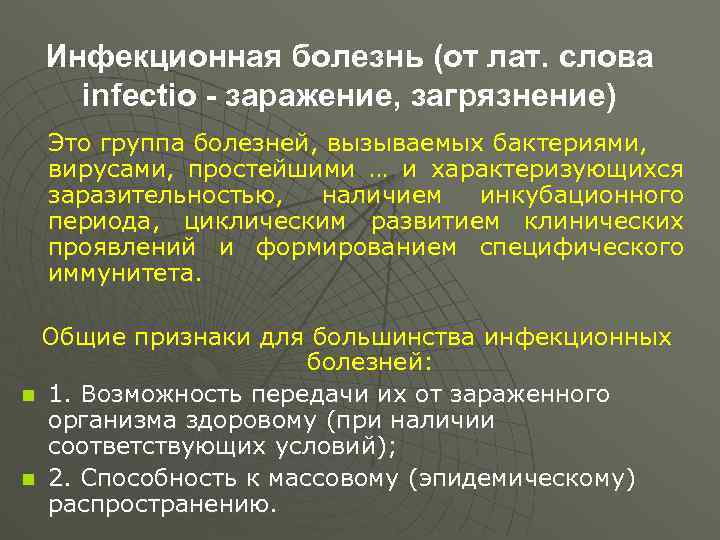 Инфекционная болезнь (от лат. слова infectio - заражение, загрязнение)

Это группа болезней, вызываемых бактериями, вирусами, простейшими … и характеризующихся заразительностью, наличием инкубационного периода, циклическим развитием клинических проявлений и формированием специфического иммунитета.

Общие признаки для большинства инфекционных болезней:

1. Возможность передачи их от зараженного организма здоровому (при наличии соответствующих условий);

2. Способность к массовому (эпидемическому) распространению.